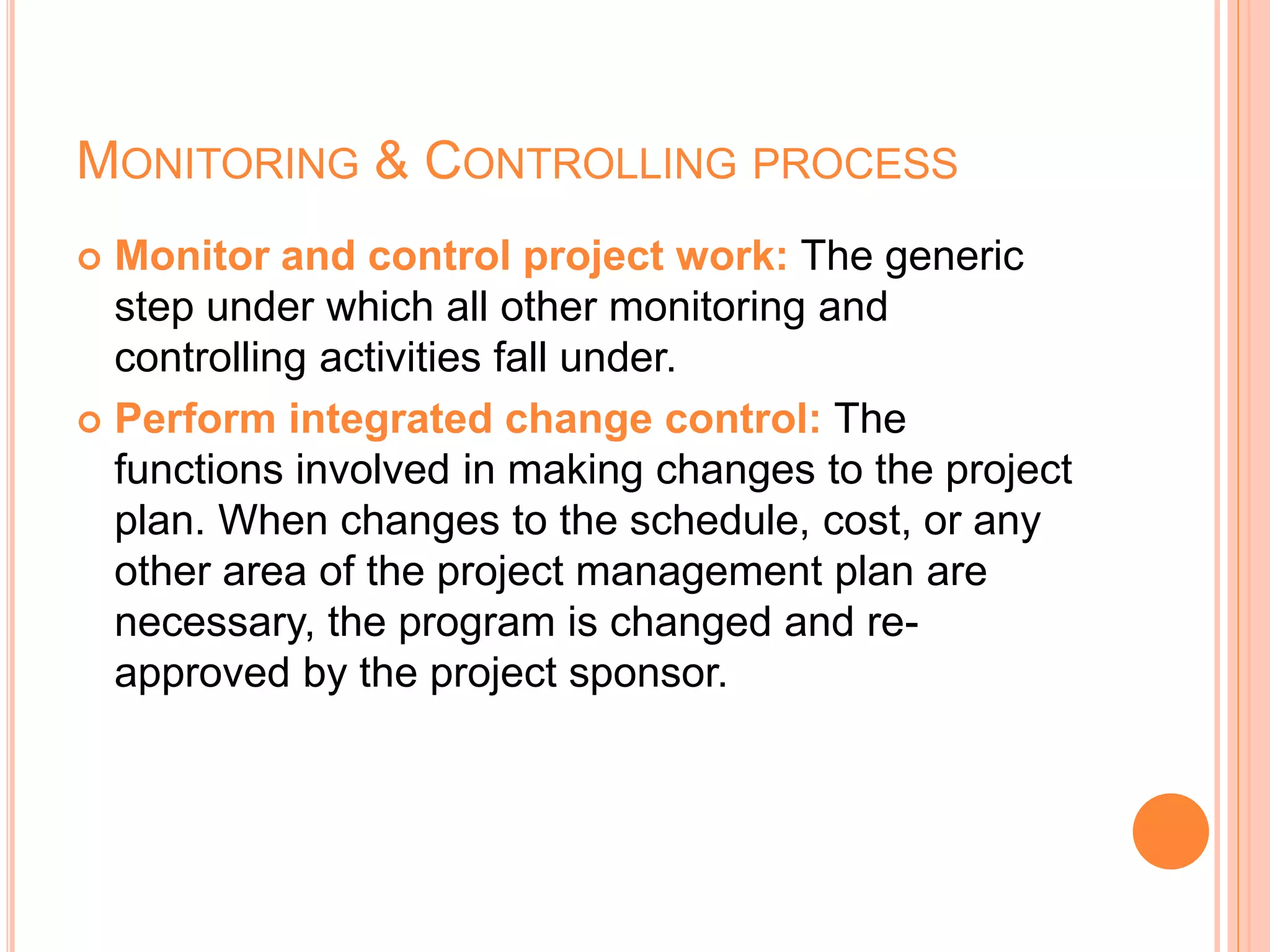 MONITORING & CONTROLLING PROCESS

Monitor and control project work: The generic step under which all other monitoring and controlling activities fall under.

Perform integrated change control: The functions involved in making changes to the project plan. When changes to the schedule, cost, or any other area of the project management plan are necessary, the program is changed and re-approved by the project sponsor.